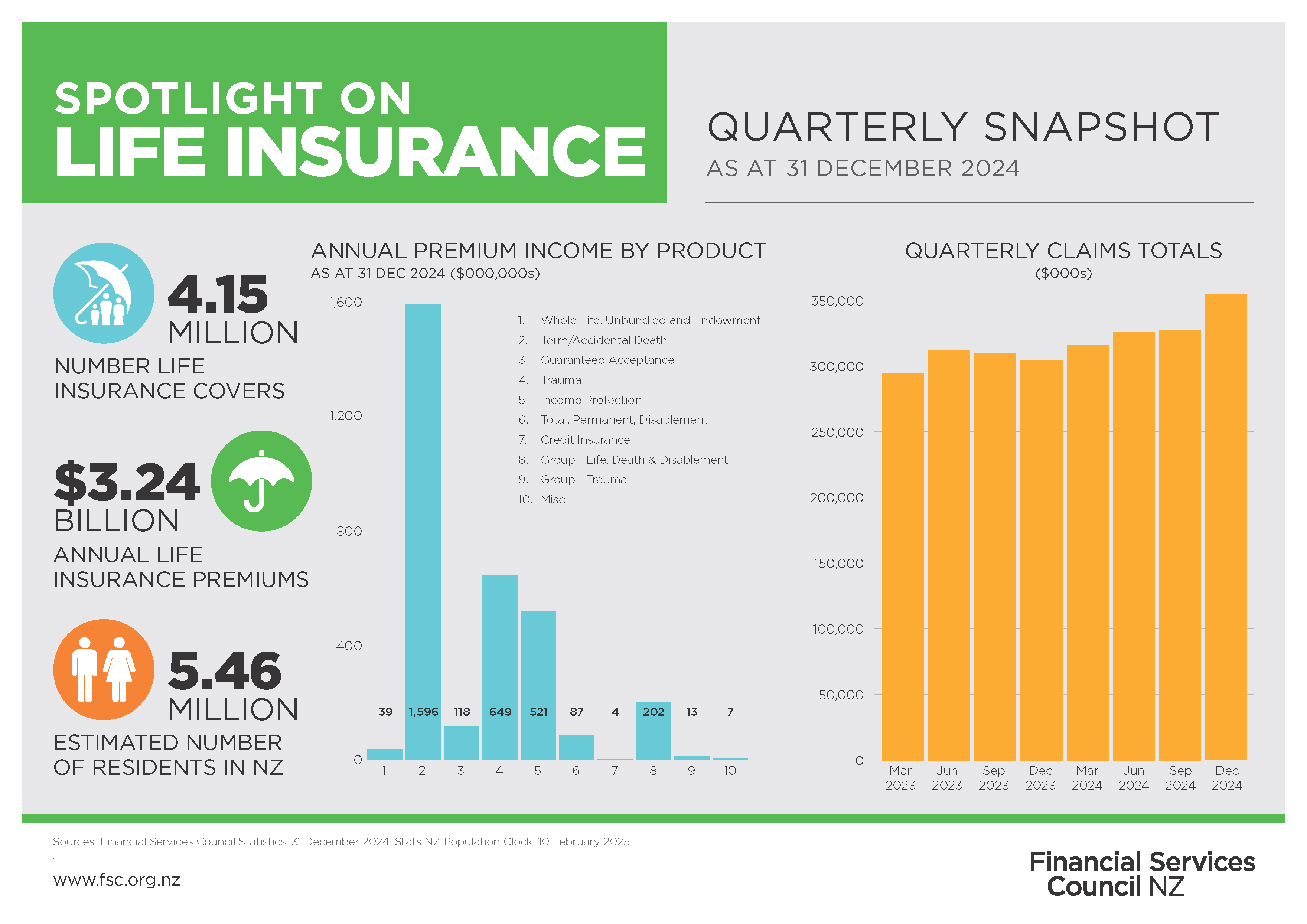 SPOTLIGHT ON
LIFE INSURANCE

QUARTERLY SNAPSHOT
AS AT 31 DECEMBER 2024

4.15
MILLION
NUMBER LIFE INSURANCE COVERS

$3.24
BILLION
ANNUAL LIFE INSURANCE PREMIUMS

5.46
MILLION
ESTIMATED NUMBER OF RESIDENTS IN NZ

ANNUAL PREMIUM INCOME BY PRODUCT
AS AT 31 DEC 2024 ($000,000s)

1,600
1,200
800
400
0

1. Whole Life, Unbundled and Endowment
2. Term/Accidental Death
3. Guaranteed Acceptance
4. Trauma
5. Income Protection
6. Total, Permanent, Disablement
7. Credit Insurance
8. Group - Life, Death & Disablement
9. Group - Trauma
10. Misc

39 1,596 118 649 521 87 4 202 13 7

1 2 3 4 5 6 7 8 9 10

QUARTERLY CLAIMS TOTALS
($000s)

350,000
300,000
250,000
200,000
150,000
100,000
50,000
0

Mar 2023 Jun 2023 Sep 2023 Dec 2023 Mar 2024 Jun 2024 Sep 2024 Dec 2024

Sources: Financial Services Council Statistics, 31 December 2024. Stats NZ Population Clock, 10 February 2025

www.fsc.org.nz

Financial Services Council NZ